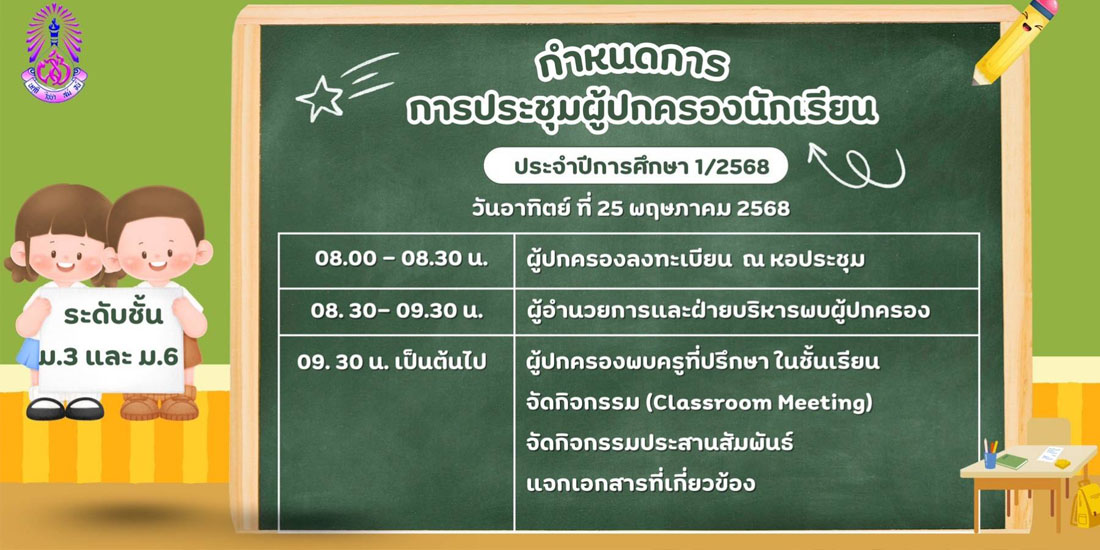 กำหนดการ
การประชุมผู้ปกครองนักเรียน

ประจำปีการศึกษา 1/2568

วันอาทิตย์ ที่ 25 พฤษภาคม 2568

| 08.00 – 08.30 น. | ผู้ปกครองลงทะเบียน ณ หอประชุม |
|---|---|
| 08. 30– 09.30 น. | ผู้อำนวยการและฝ่ายบริหารพบผู้ปกครอง |
| 09. 30 น. เป็นต้นไป | ผู้ปกครองพบครูที่ปรึกษา ในชั้นเรียน จัดกิจกรรม (Classroom Meeting) จัดกิจกรรมประสานสัมพันธ์ แจกเอกสารที่เกี่ยวข้อง |

ระดับชั้น ม.3 และ ม.6